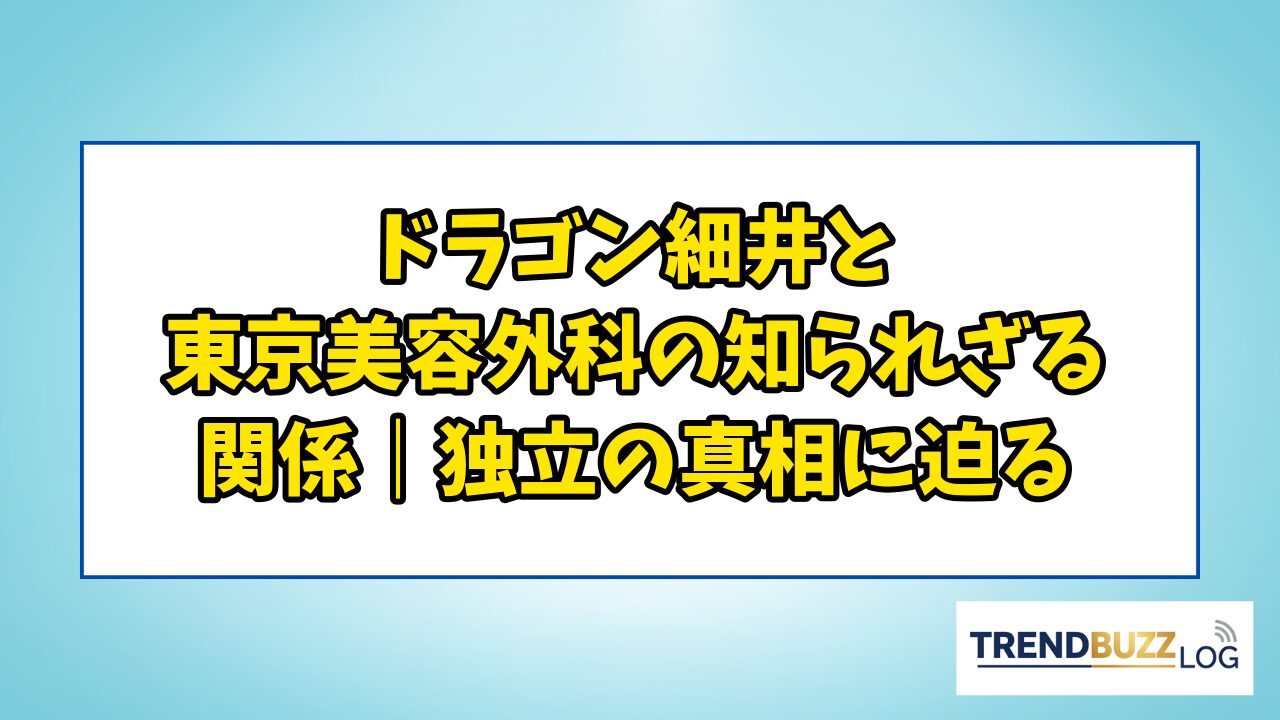 ドラゴン細井と
東京美容外科の知られざる
関係｜独立の真相に迫る

TRENDBUZZ LOG